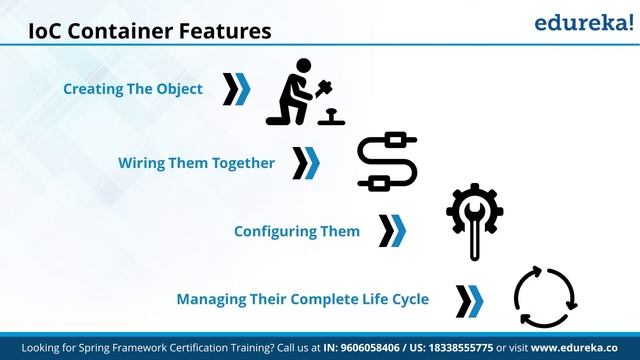 IoC Container Features

edureka!

Creating The Object

Wiring Them Together

Configuring Them

Managing Their Complete Life Cycle

Looking for Spring Framework Certification Training? Call us at IN: 9606058406 / US: 18338555775 or visit www.edureka.co